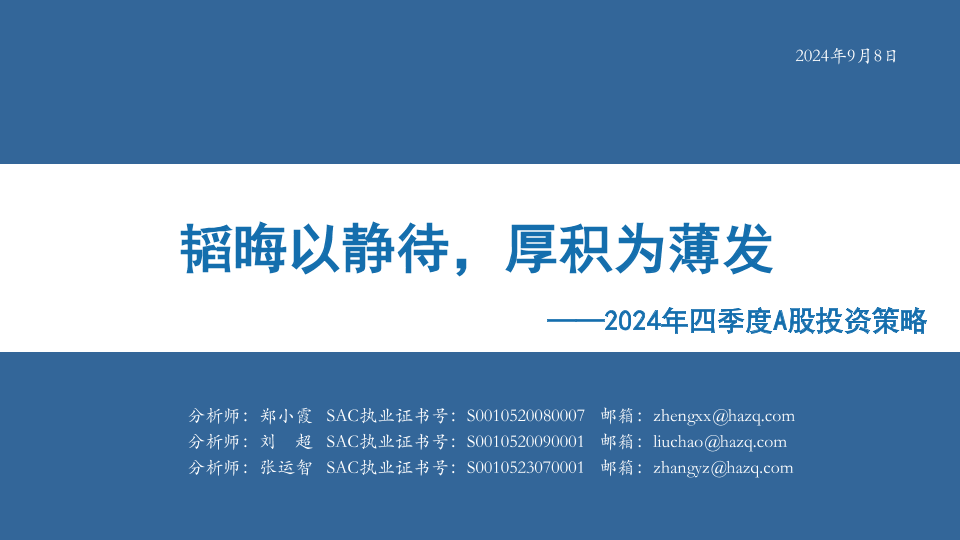 2024年9月8日

韬晦以静待，厚积为薄发

——2024年四季度A股投资策略

分析师：郑小霞 SAC执业证书号：S0010520080007 邮箱：zhengxx@hazq.com
分析师：刘 超 SAC执业证书号：S0010520090001 邮箱：liuchao@hazq.com
分析师：张运智 SAC执业证书号：S0010523070001 邮箱：zhangyz@hazq.com